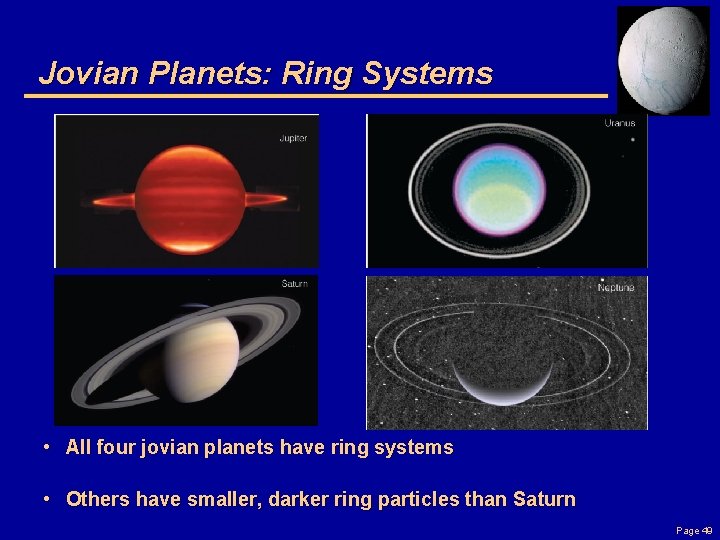 Jovian Planets: Ring Systems

Jupiter

Uranus

Saturn

Neptune

• All four jovian planets have ring systems

• Others have smaller, darker ring particles than Saturn

Page 49